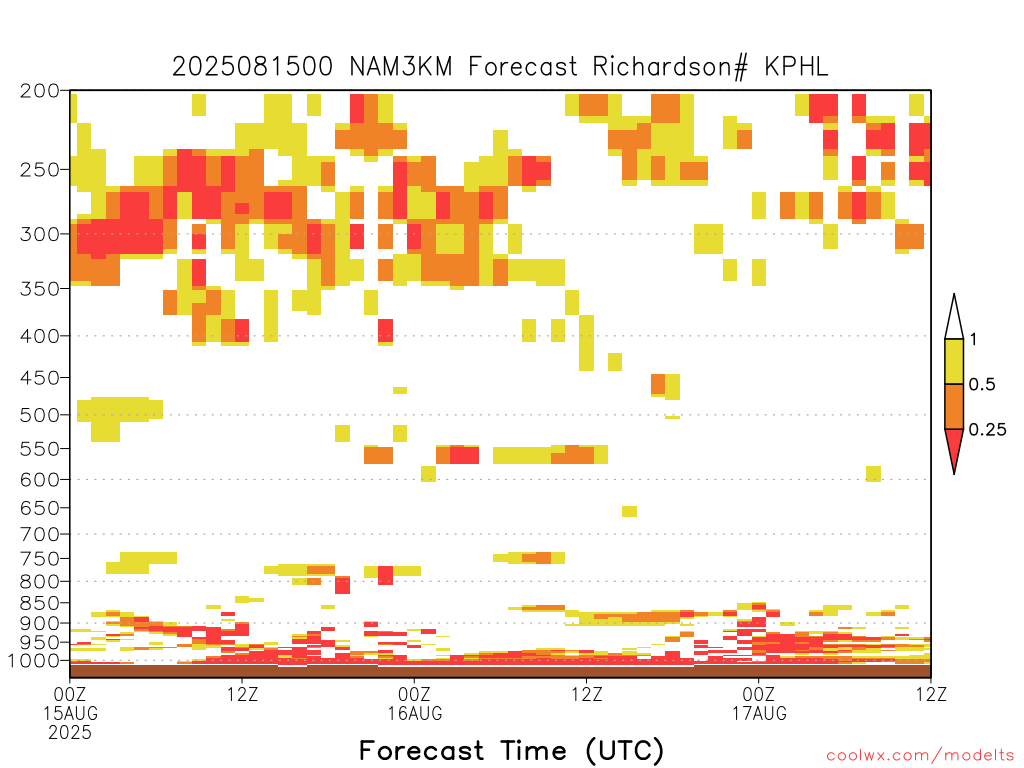 2025081500 NAM3KM Forecast Richardson# KPHL

200
250
300
350
400
450
500
550
600
650
700
750
800
850
900
950
1000

1
0.5
0.25

00Z
15AUG
2025
12Z
00Z
16AUG
12Z
00Z
17AUG
12Z

Forecast Time (UTC)

coolwx.com/modelts